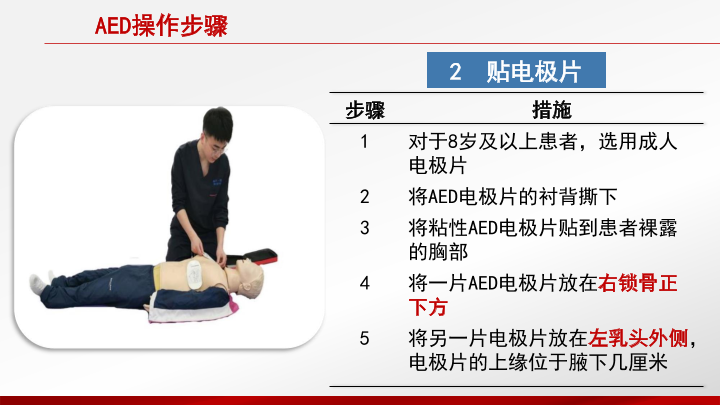 AED操作步骤

2 贴电极片

| 步骤 | 措施 |
|---|---|
| 1 | 对于8岁及以上患者，选用成人电极片 |
| 2 | 将AED电极片的衬背撕下 |
| 3 | 将粘性AED电极片贴到患者裸露的胸部 |
| 4 | 将一片AED电极片放在右锁骨正下方 |
| 5 | 将另一片电极片放在左乳头外侧，电极片的上缘位于腋下几厘米 |